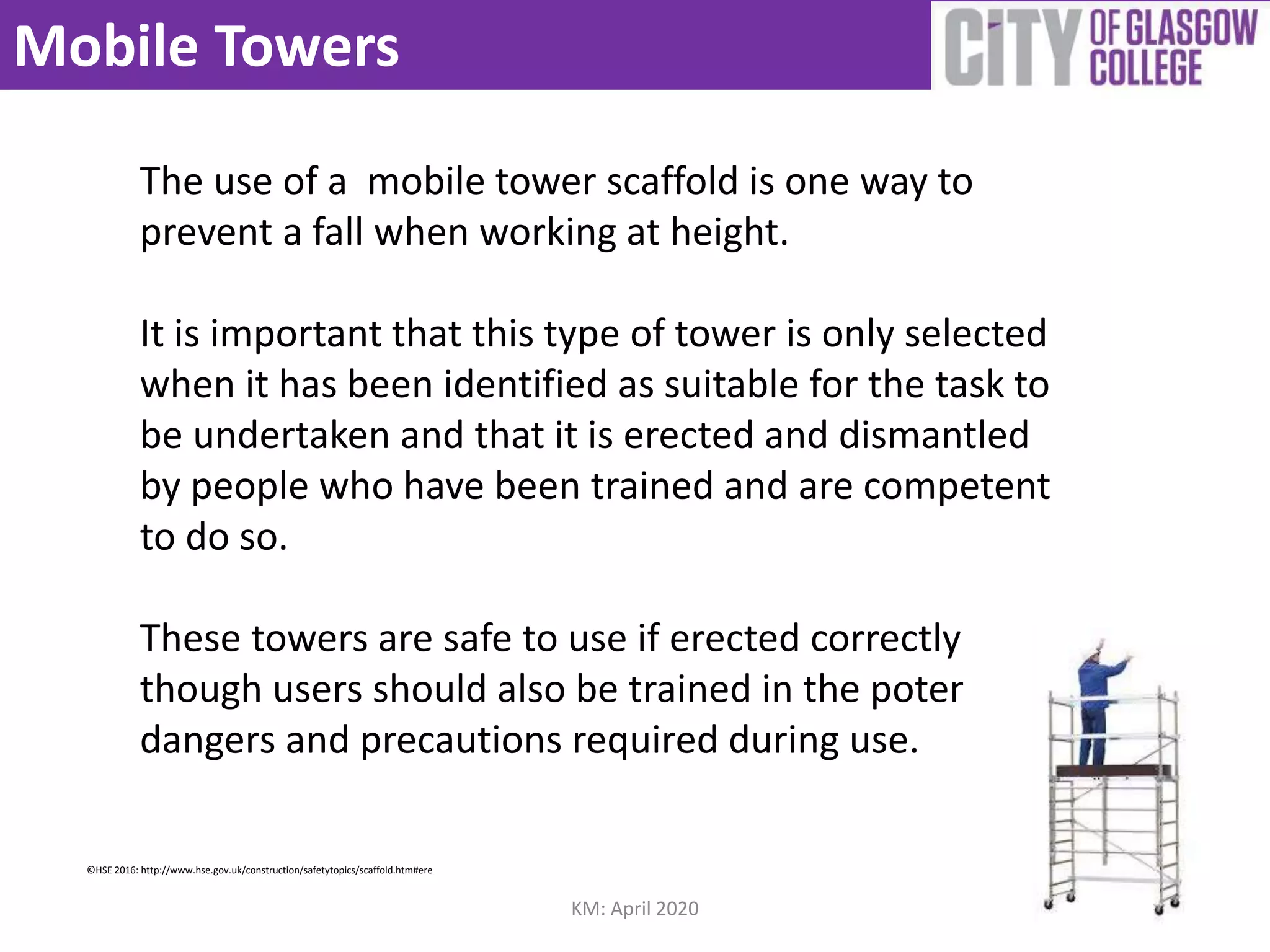 Mobile Towers

CITY OF GLASGOW COLLEGE

The use of a mobile tower scaffold is one way to prevent a fall when working at height.

It is important that this type of tower is only selected when it has been identified as suitable for the task to be undertaken and that it is erected and dismantled by people who have been trained and are competent to do so.

These towers are safe to use if erected correctly though users should also be trained in the poter dangers and precautions required during use.

©HSE 2016: http://www.hse.gov.uk/construction/safetytopics/scaffold.htm#ere

KM: April 2020